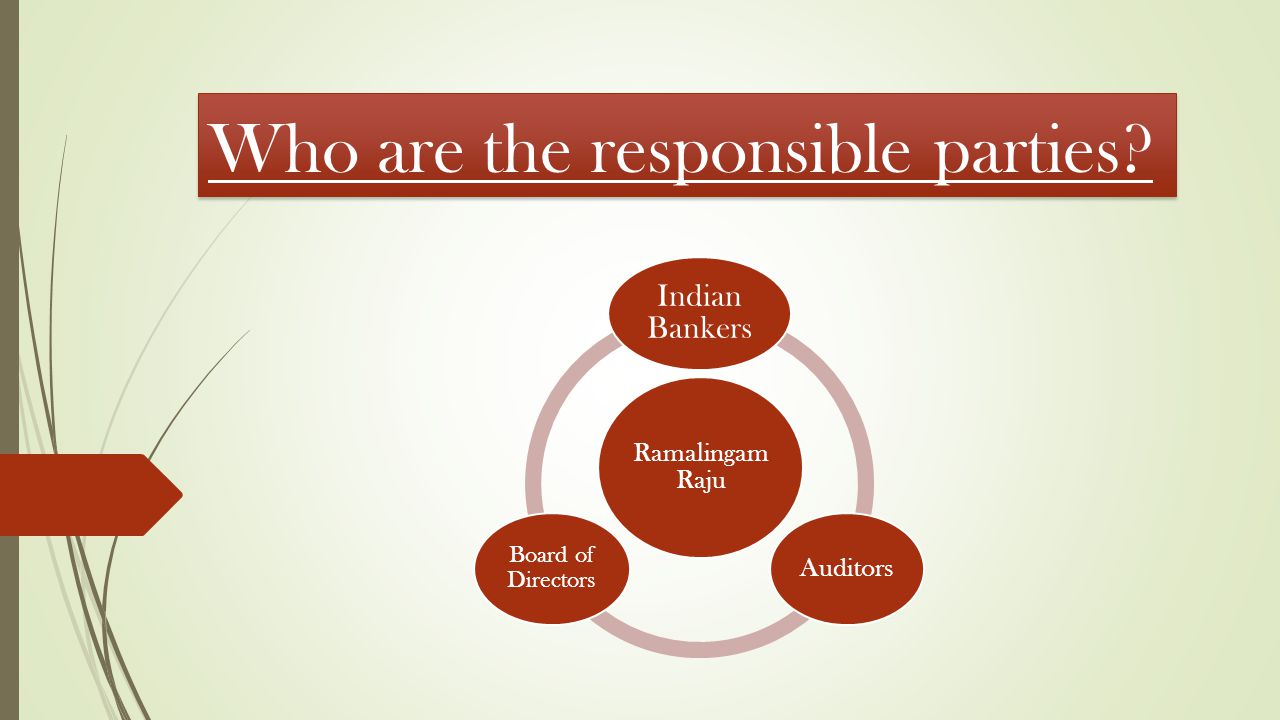 Who are the responsible parties?

Indian Bankers

Ramalingam Raju

Auditors

Board of Directors